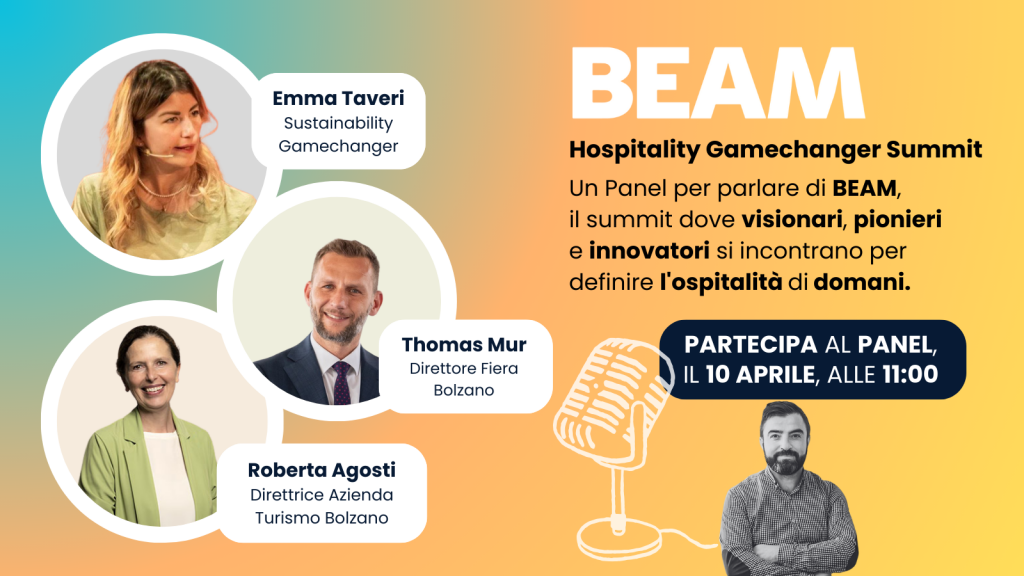 Emma Taveri
Sustainability Gamechanger

Thomas Mur
Direttore Fiera Bolzano

Roberta Agosti
Direttrice Azienda Turismo Bolzano

BEAM

Hospitality Gamechanger Summit

Un Panel per parlare di BEAM, il summit dove visionari, pionieri e innovatori si incontrano per definire l'ospitalità di domani.

PARTECIPA AL PANEL, IL 10 APRILE, ALLE 11:00